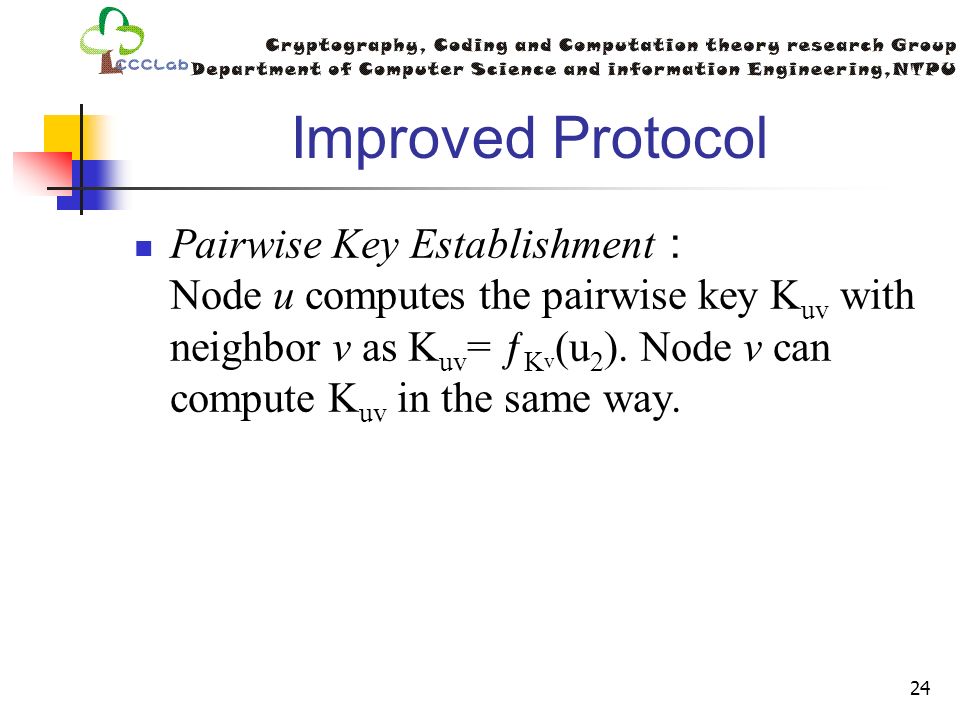 CCCLab
Cryptography, Coding and Computation theory research Group
Department of Computer Science and information Engineering,NTPU

Improved Protocol

Pairwise Key Establishment：
Node $u$ computes the pairwise key $K_{uv}$ with neighbor $v$ as $K_{uv}= f_{K^v}(u_2)$. Node $v$ can compute $K_{uv}$ in the same way.

24